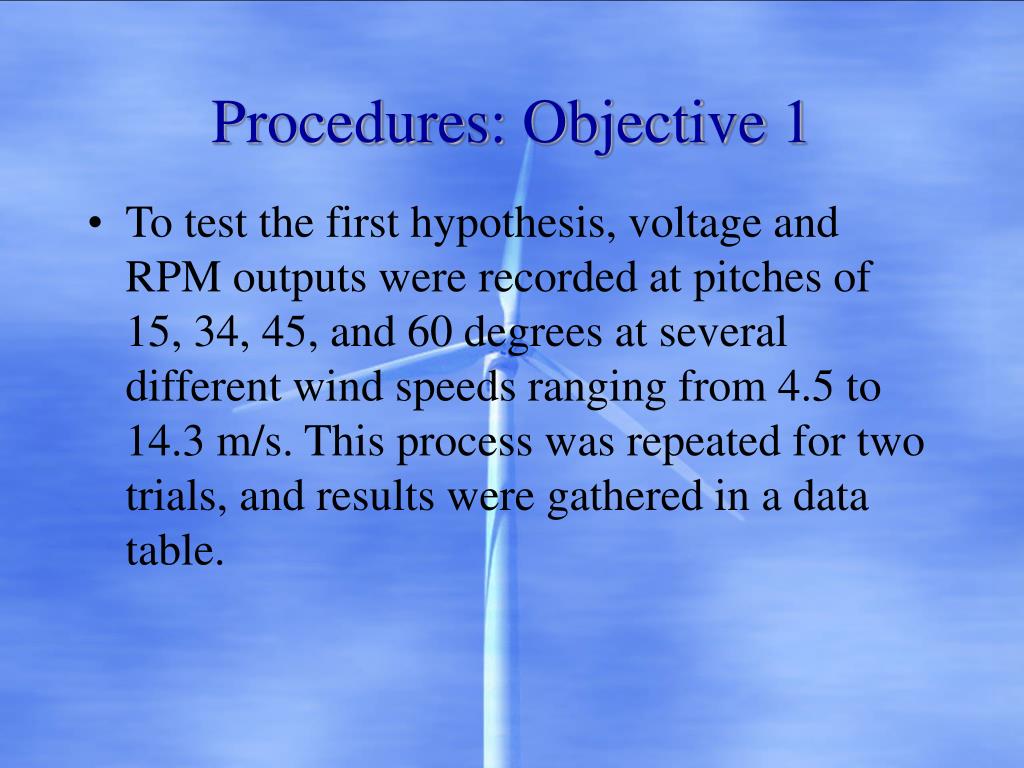 Procedures: Objective 1

• To test the first hypothesis, voltage and RPM outputs were recorded at pitches of 15, 34, 45, and 60 degrees at several different wind speeds ranging from 4.5 to 14.3 m/s. This process was repeated for two trials, and results were gathered in a data table.